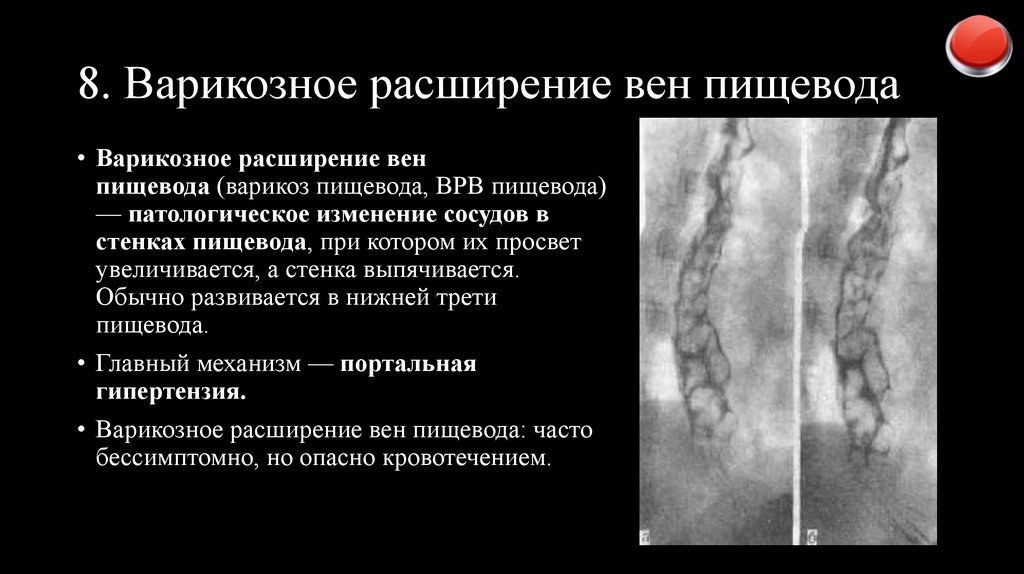 8. Варикозное расширение вен пищевода

• Варикозное расширение вен пищевода (варикоз пищевода, ВРВ пищевода) — патологическое изменение сосудов в стенках пищевода, при котором их просвет увеличивается, а стенка выпячивается. Обычно развивается в нижней трети пищевода.

• Главный механизм — портальная гипертензия.

• Варикозное расширение вен пищевода: часто бессимптомно, но опасно кровотечением.